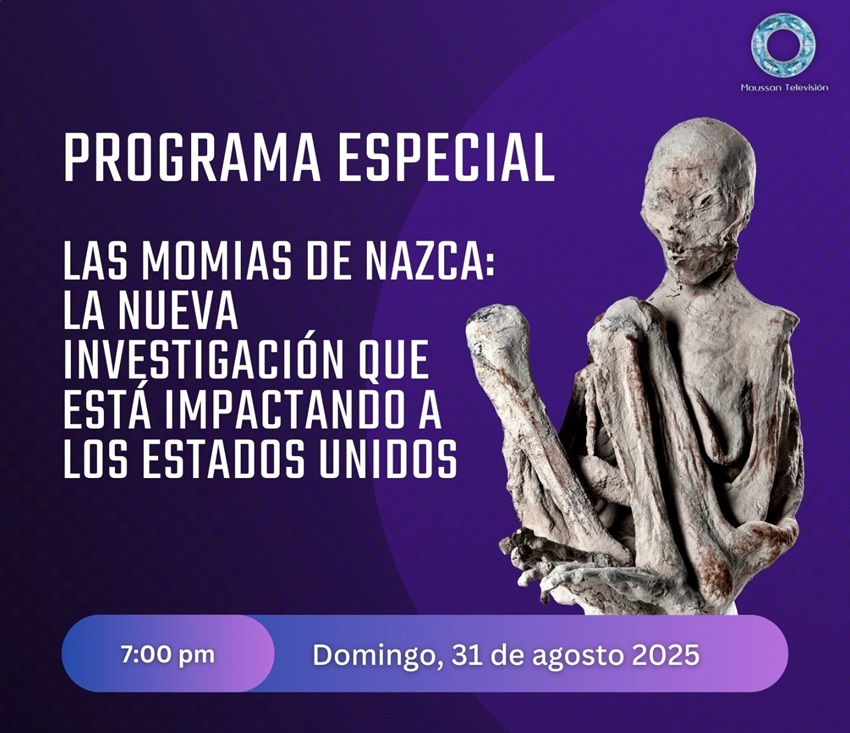 Maussan Televisión

PROGRAMA ESPECIAL

LAS MOMIAS DE NAZCA: LA NUEVA INVESTIGACIÓN QUE ESTÁ IMPACTANDO A LOS ESTADOS UNIDOS

7:00 pm

Domingo, 31 de agosto 2025